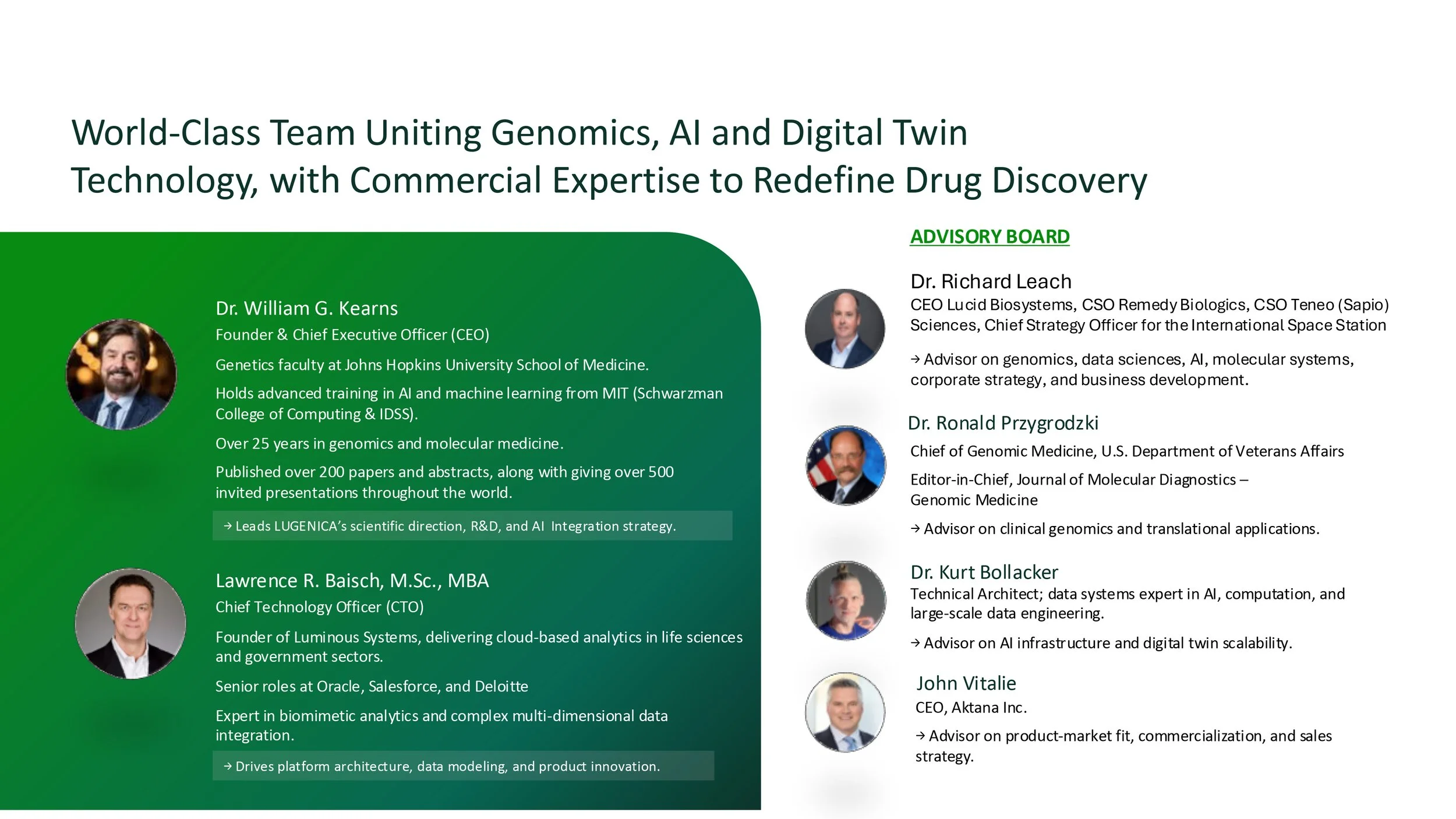 World-Class Team Uniting Genomics, AI and Digital Twin Technology, with Commercial Expertise to Redefine Drug Discovery

Dr. William G. Kearns
Founder & Chief Executive Officer (CEO)

Genetics faculty at Johns Hopkins University School of Medicine.

Holds advanced training in AI and machine learning from MIT (Schwarzman College of Computing & IDSS).

Over 25 years in genomics and molecular medicine.

Published over 200 papers and abstracts, along with giving over 500 invited presentations throughout the world.

→ Leads LUGENICA's scientific direction, R&D, and AI Integration strategy.

Lawrence R. Baisch, M.Sc., MBA
Chief Technology Officer (CTO)

Founder of Luminous Systems, delivering cloud-based analytics in life sciences and government sectors.

Senior roles at Oracle, Salesforce, and Deloitte

Expert in biomimetic analytics and complex multi-dimensional data integration.

→ Drives platform architecture, data modeling, and product innovation.

ADVISORY BOARD

Dr. Richard Leach
CEO Lucid Biosystems, CSO Remedy Biologics, CSO Teneo (Sapio) Sciences, Chief Strategy Officer for the International Space Station

→ Advisor on genomics, data sciences, AI, molecular systems, corporate strategy, and business development.

Dr. Ronald Przygrodzki
Chief of Genomic Medicine, U.S. Department of Veterans Affairs

Editor-in-Chief, Journal of Molecular Diagnostics – Genomic Medicine

→ Advisor on clinical genomics and translational applications.

Dr. Kurt Bollacker
Technical Architect; data systems expert in AI, computation, and large-scale data engineering.

→ Advisor on AI infrastructure and digital twin scalability.

John Vitalie
CEO, Aktana Inc.

→ Advisor on product-market fit, commercialization, and sales strategy.